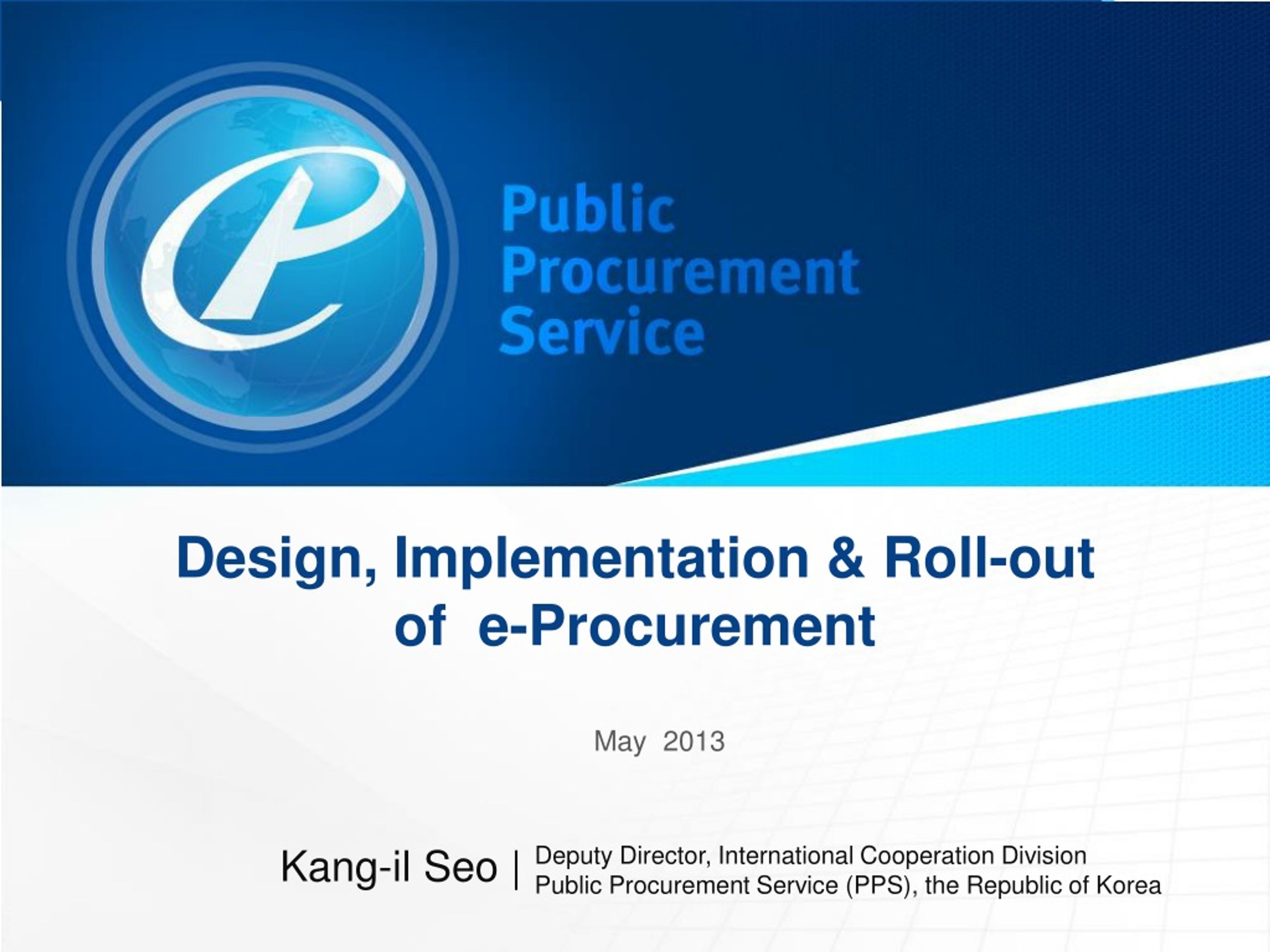 Public Procurement Service

Design, Implementation & Roll-out of e-Procurement

May 2013

Kang-il Seo | Deputy Director, International Cooperation Division
Public Procurement Service (PPS), the Republic of Korea